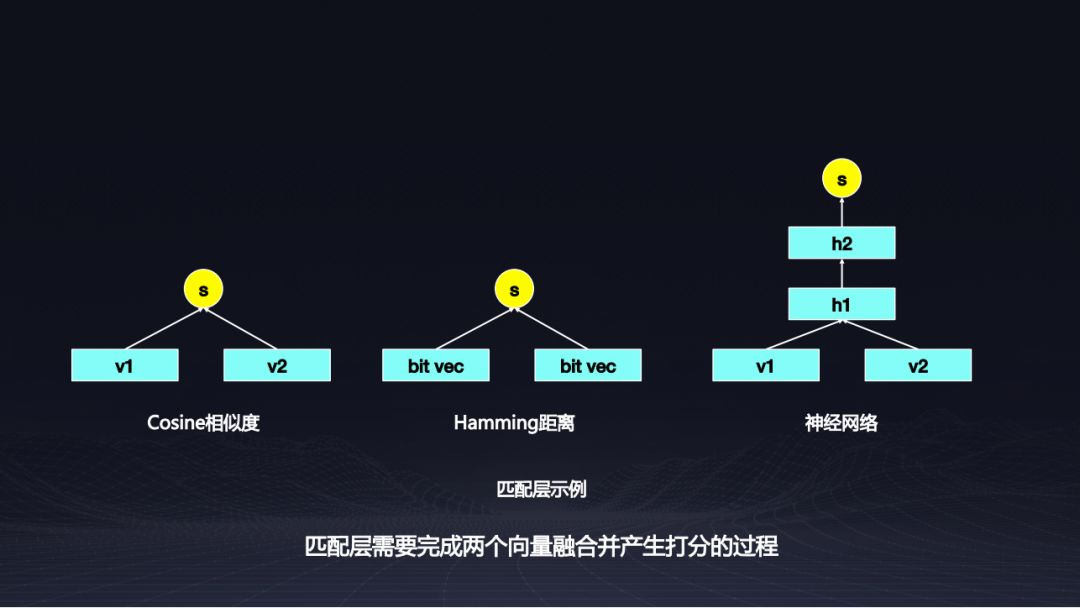 s

v1 v2

Cosine相似度

s

bit vec bit vec

Hamming距离

s

h2

h1

v1 v2

神经网络

匹配层示例

匹配层需要完成两个向量融合并产生打分的过程